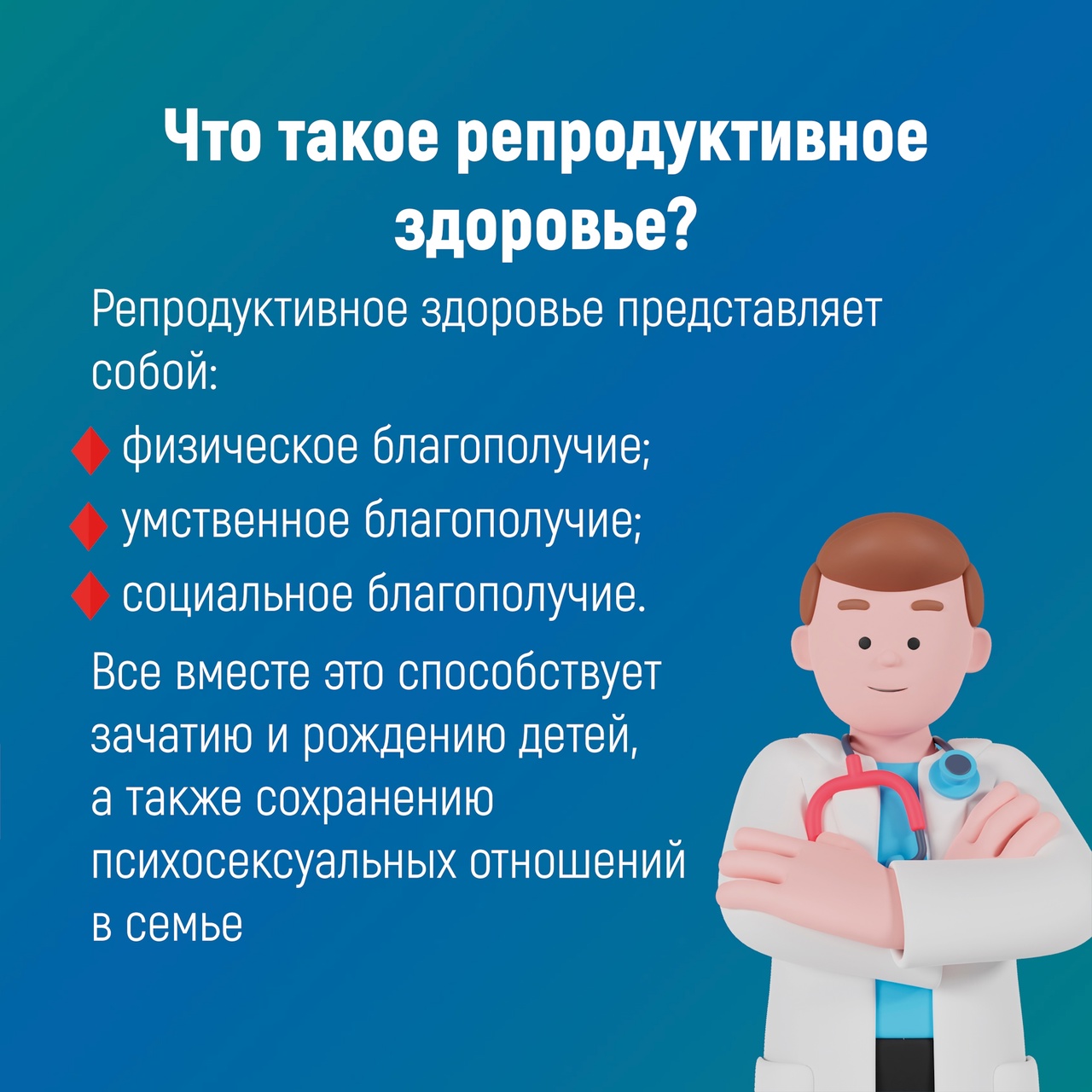 Что такое репродуктивное здоровье?

Репродуктивное здоровье представляет собой:

физическое благополучие;

умственное благополучие;

социальное благополучие.

Все вместе это способствует зачатию и рождению детей, а также сохранению психосексуальных отношений в семье